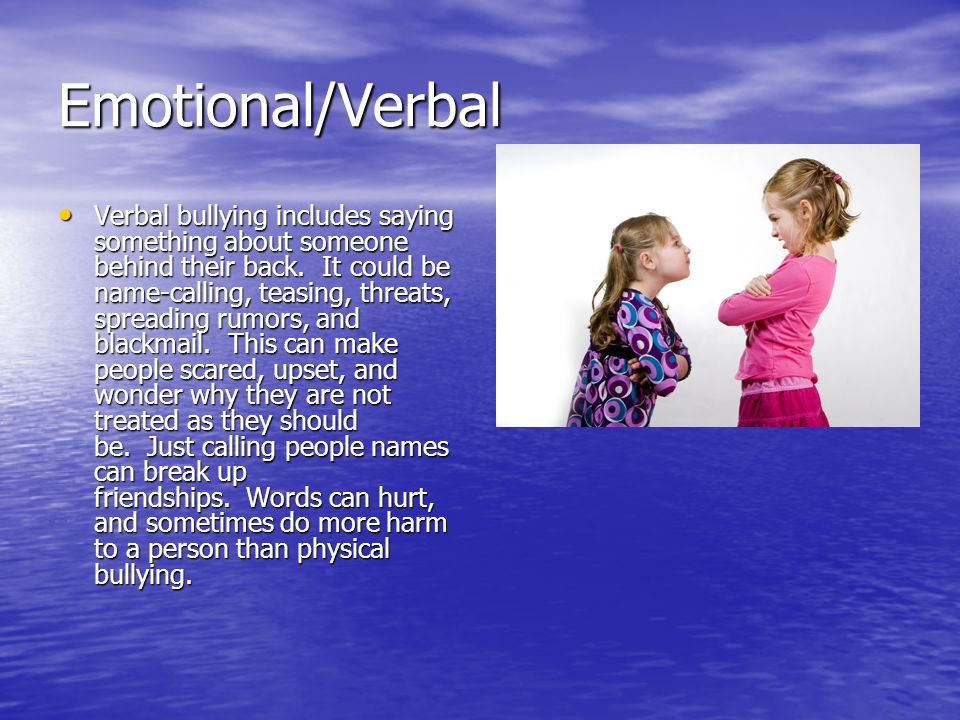 Emotional/Verbal

• Verbal bullying includes saying something about someone behind their back. It could be name-calling, teasing, threats, spreading rumors, and blackmail. This can make people scared, upset, and wonder why they are not treated as they should be. Just calling people names can break up friendships. Words can hurt, and sometimes do more harm to a person than physical bullying.